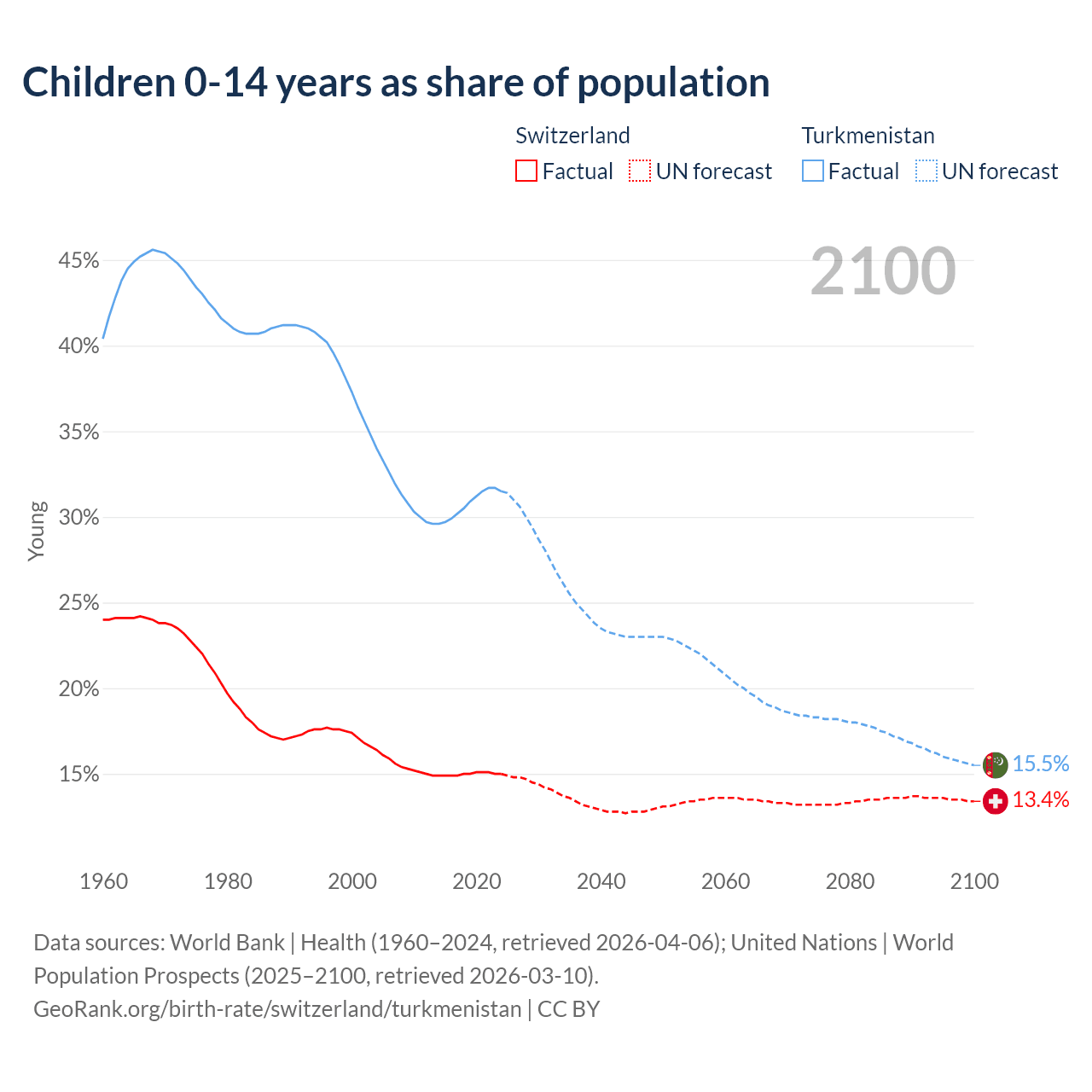 Children 0-14 years as share of population

Switzerland
Factual UN forecast

Turkmenistan
Factual UN forecast

2100

45%
40%
35%
30%
25%
20%
15%

Young

15.5%
13.4%

1960 1980 2000 2020 2040 2060 2080 2100

Data sources: World Bank | Health (1960–2024, retrieved 2026-04-06); United Nations | World Population Prospects (2025–2100, retrieved 2026-03-10).
GeoRank.org/birth-rate/switzerland/turkmenistan | CC BY